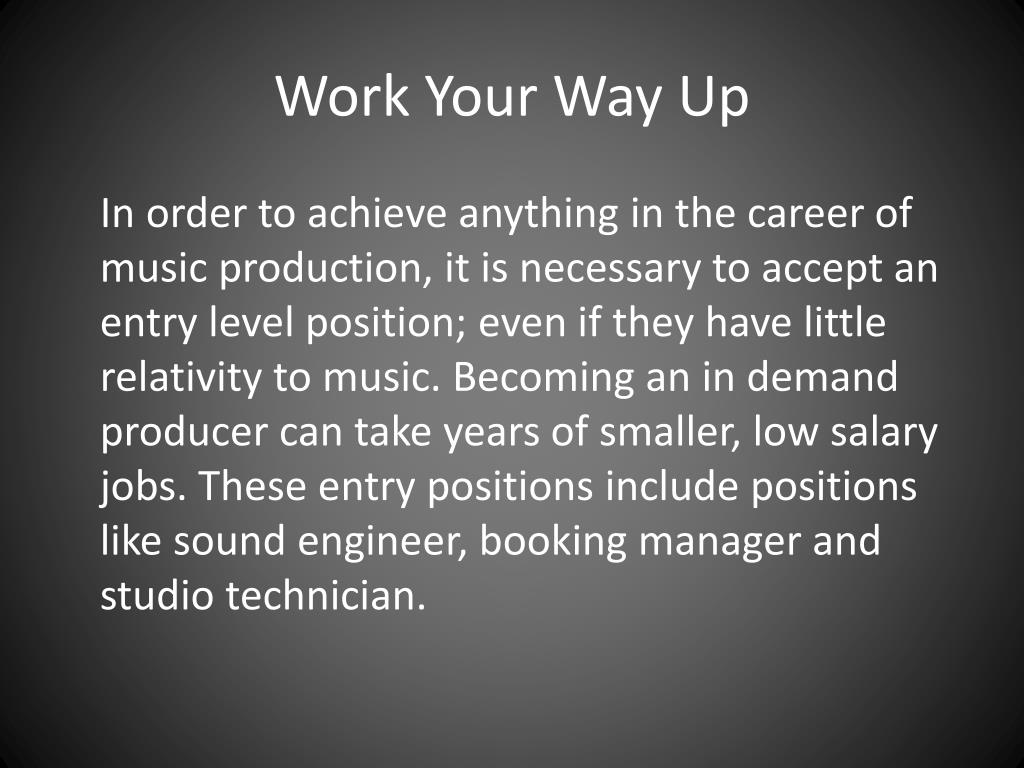 Work Your Way Up

In order to achieve anything in the career of music production, it is necessary to accept an entry level position; even if they have little relativity to music. Becoming an in demand producer can take years of smaller, low salary jobs. These entry positions include positions like sound engineer, booking manager and studio technician.